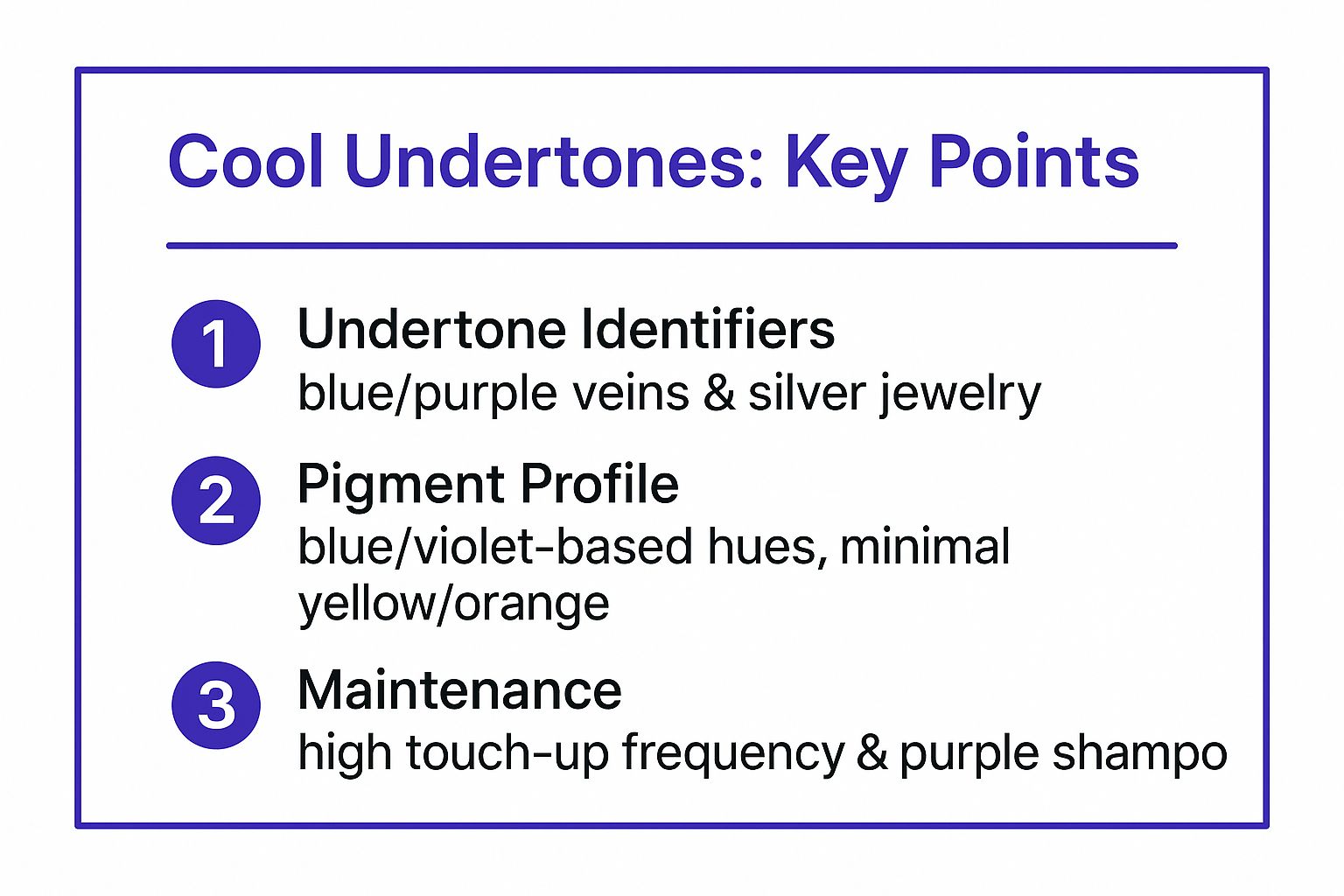 Cool Undertones: Key Points

1 Undertone Identifiers
blue/purple veins & silver jewelry

2 Pigment Profile
blue/violet-based hues, minimal yellow/orange

3 Maintenance
high touch-up frequency & purple shampo